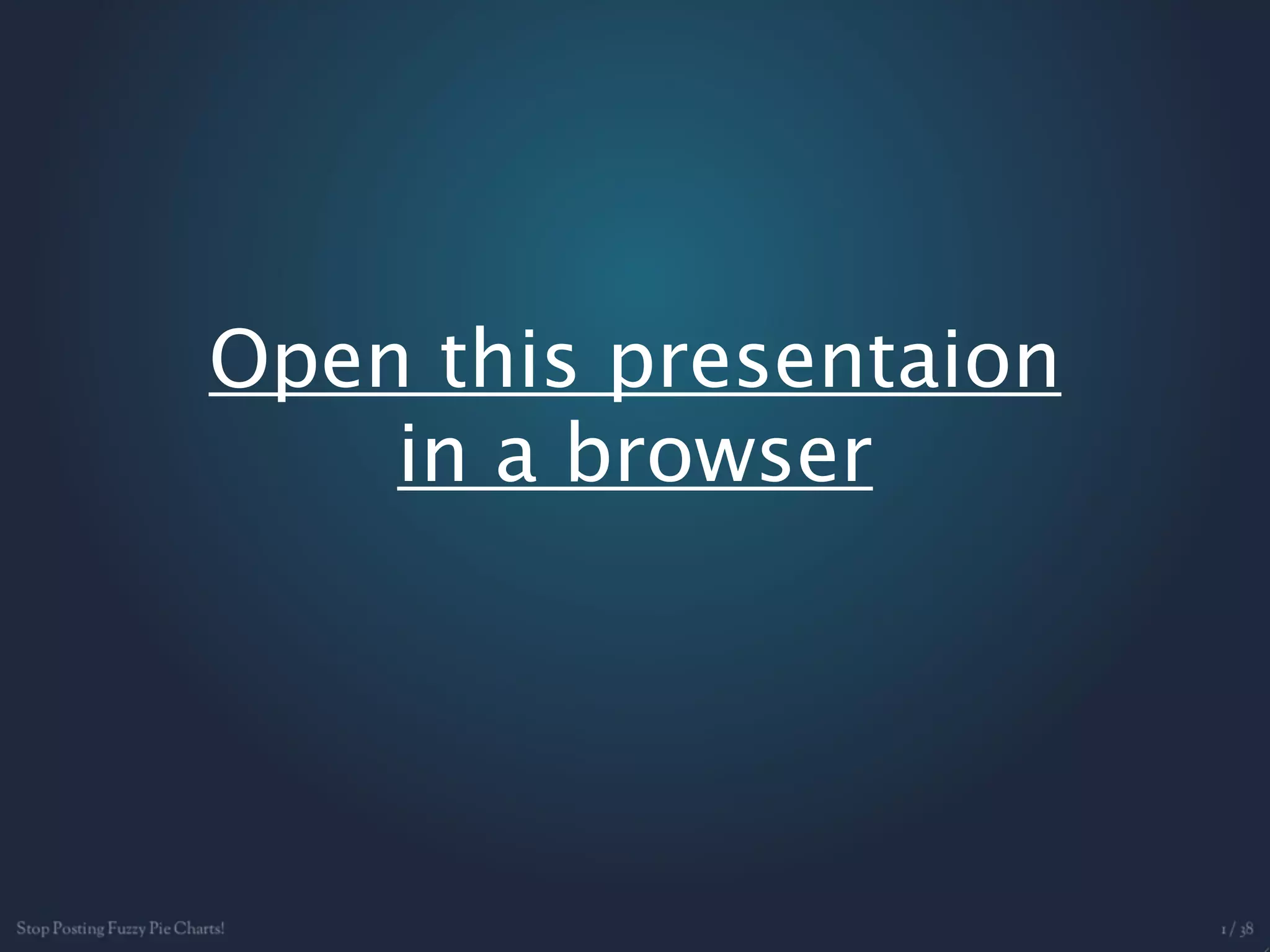 Open this presentaion in a browser

Stop Posting Fuzzy Pie Charts!

1 / 38